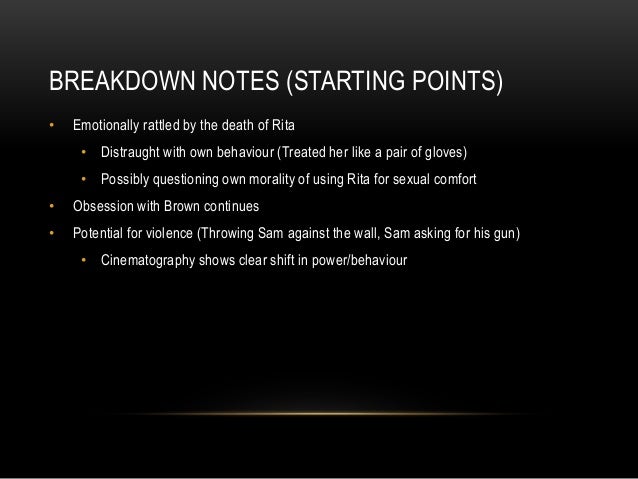 BREAKDOWN NOTES (STARTING POINTS)

• Emotionally rattled by the death of Rita
  • Distraught with own behaviour (Treated her like a pair of gloves)
  • Possibly questioning own morality of using Rita for sexual comfort
• Obsession with Brown continues
• Potential for violence (Throwing Sam against the wall, Sam asking for his gun)
  • Cinematography shows clear shift in power/behaviour